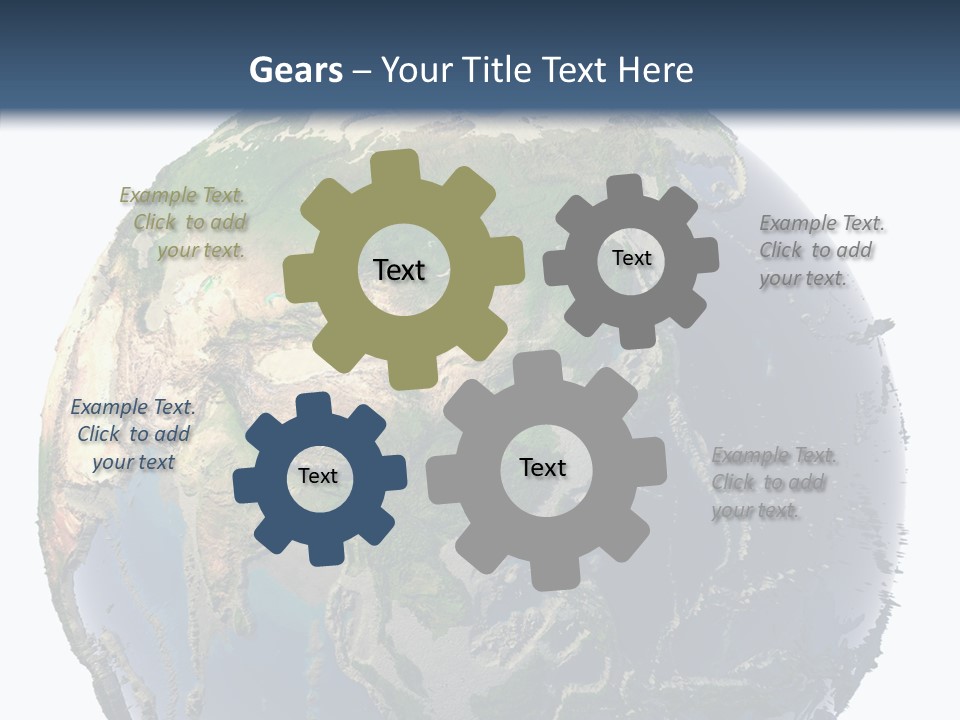 Gears – Your Title Text Here

Example Text. Click to add your text.

Text

Text

Example Text. Click to add your text.

Example Text. Click to add your text

Text

Text

Example Text. Click to add your text.